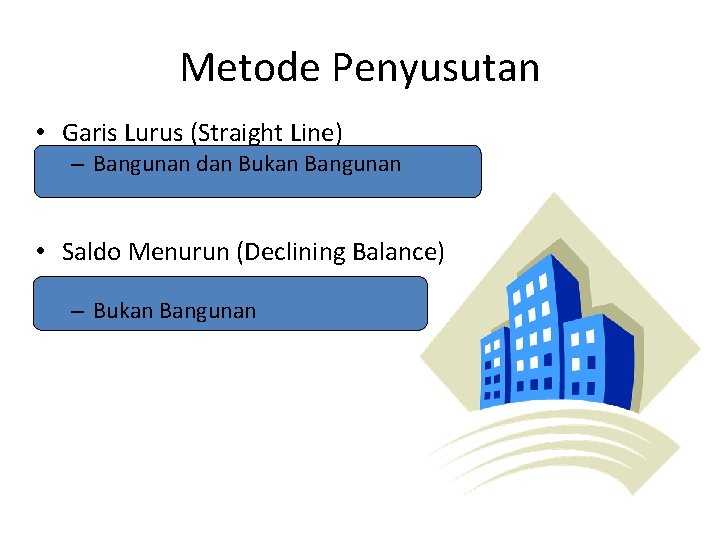 Metode Penyusutan

• Garis Lurus (Straight Line)
– Bangunan dan Bukan Bangunan

• Saldo Menurun (Declining Balance)
– Bukan Bangunan